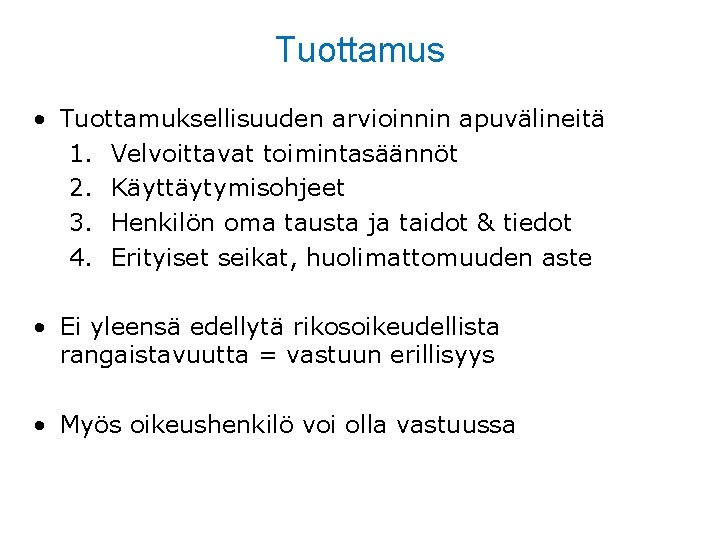 Tuottamus

• Tuottamuksellisuuden arvioinnin apuvälineitä
1. Velvoittavat toimintasäännöt
2. Käyttäytymisohjeet
3. Henkilön oma tausta ja taidot & tiedot
4. Erityiset seikat, huolimattomuuden aste

• Ei yleensä edellytä rikosoikeudellista rangaistavuutta = vastuun erillisyys

• Myös oikeushenkilö voi olla vastuussa